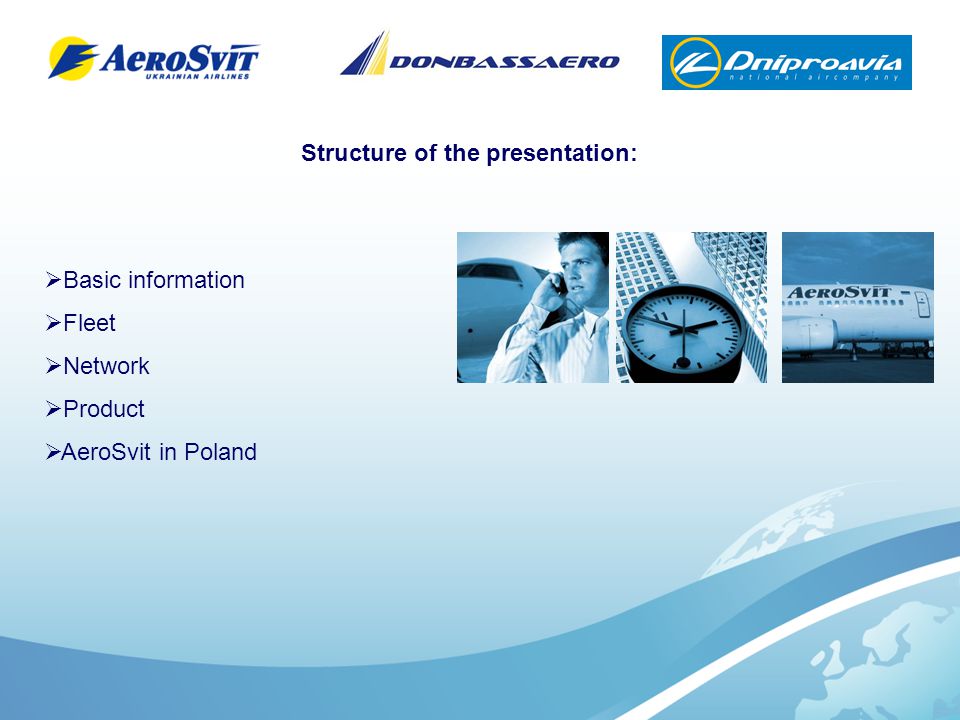 AeroSvit
UKRAINIAN AIRLINES

DONBASSAERO

Dniproavia
national aircompany

Structure of the presentation:

➢Basic information
➢Fleet
➢Network
➢Product
➢AeroSvit in Poland

AeroSvit